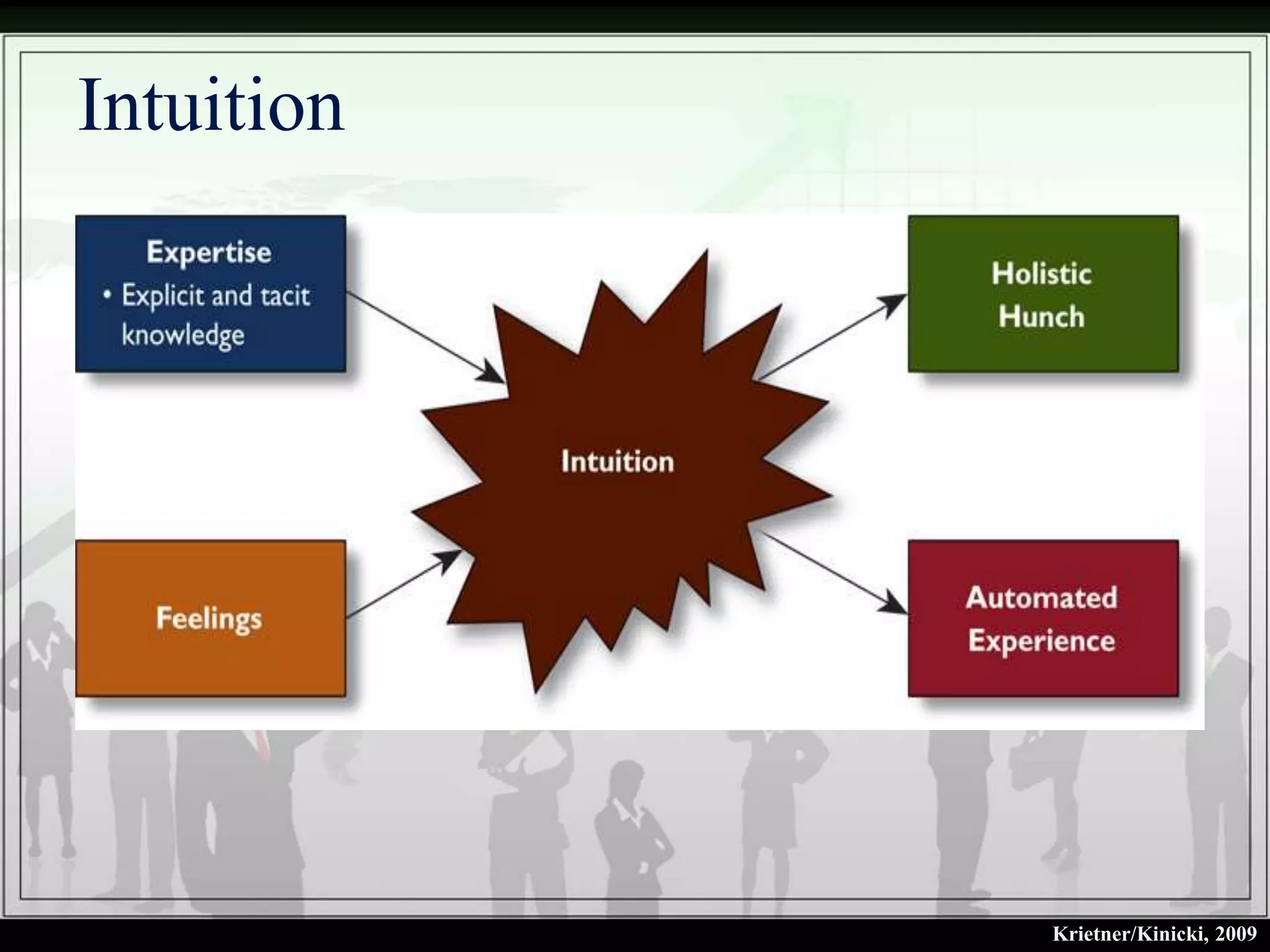 Intuition

Expertise
• Explicit and tacit knowledge

Feelings

Intuition

Holistic Hunch

Automated Experience

Krietner/Kinicki, 2009